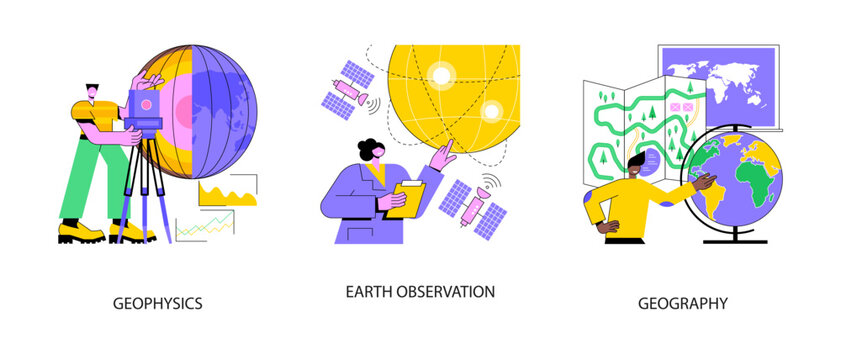 GEOPHYSICS

EARTH OBSERVATION

GEOGRAPHY